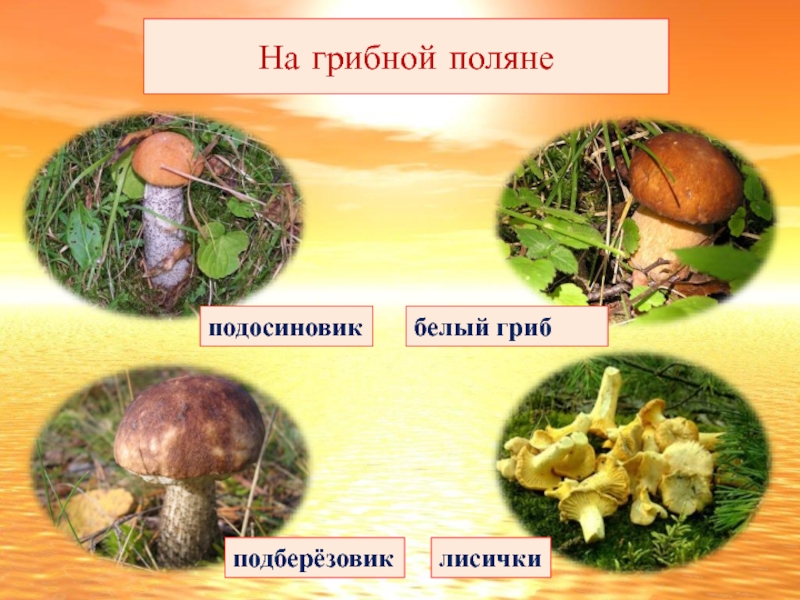 На грибной поляне

подосиновик

белый гриб

подберёзовик

лисички